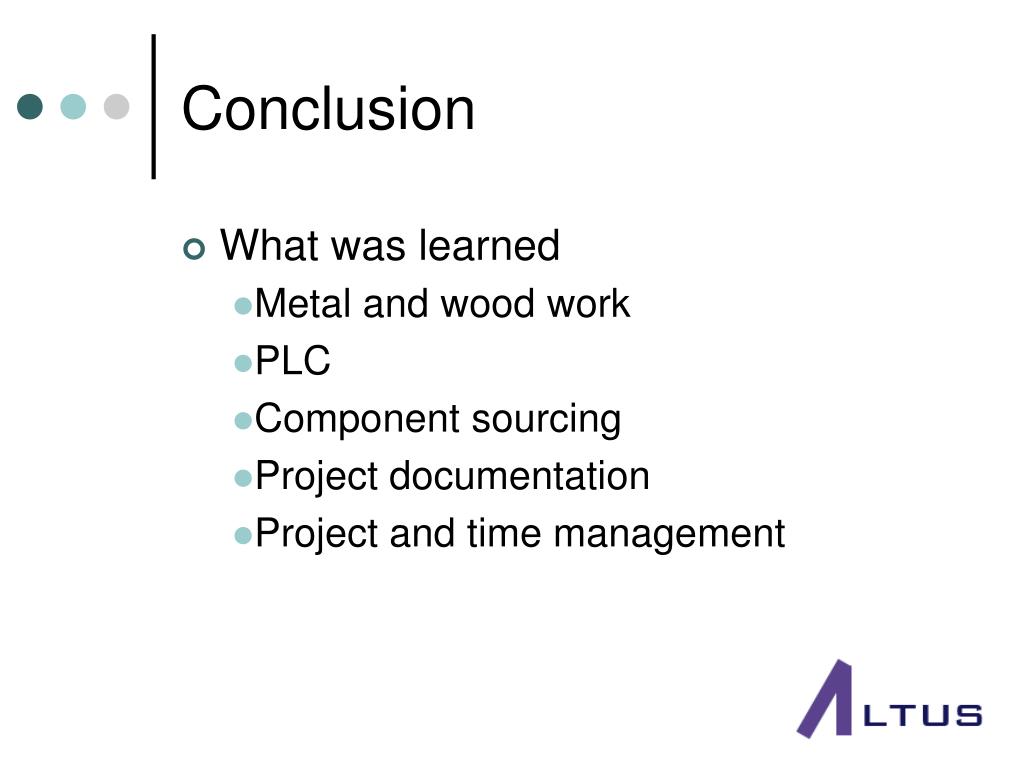 Conclusion

What was learned

Metal and wood work

PLC

Component sourcing

Project documentation

Project and time management

ALTUS